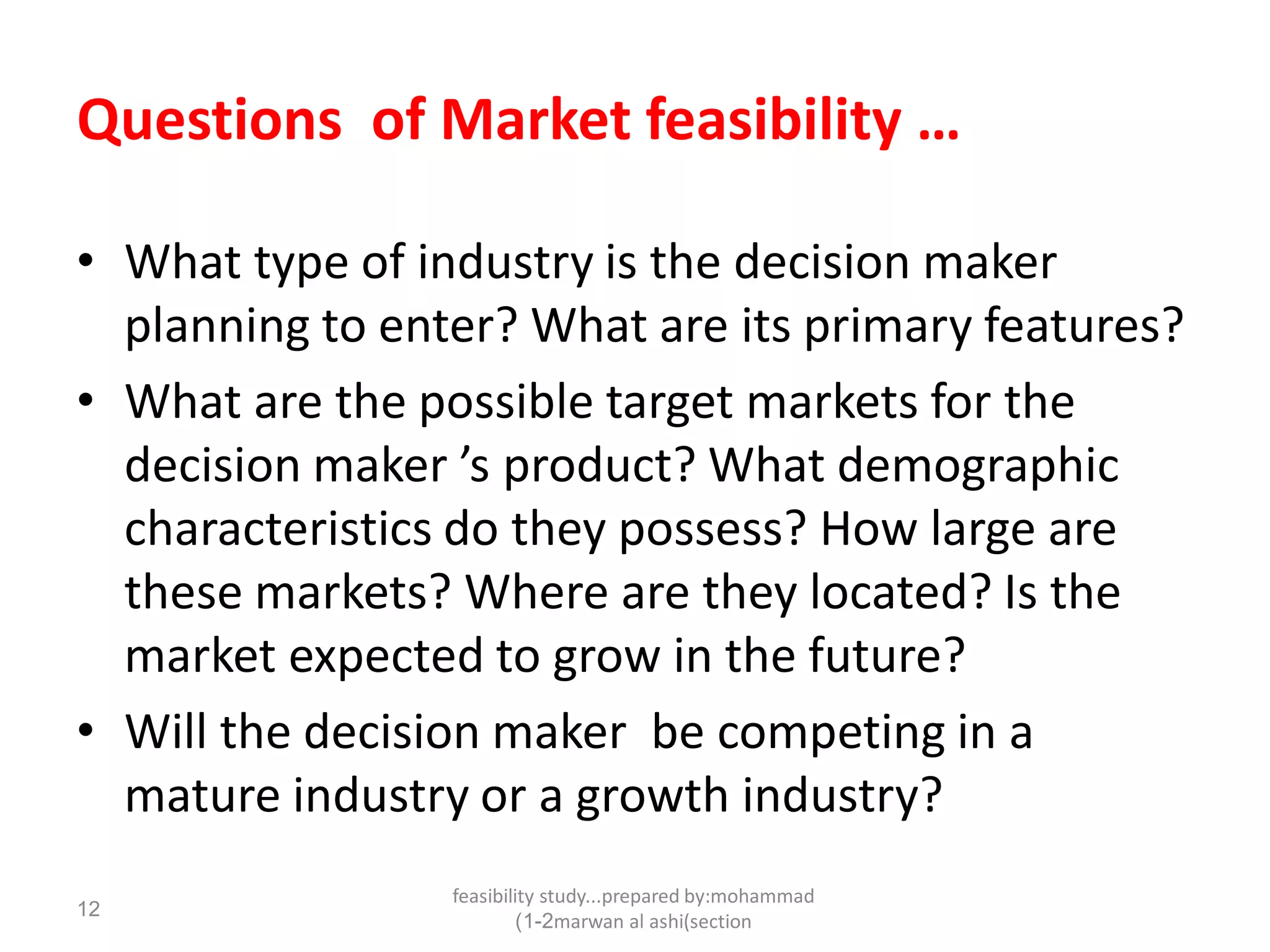 Questions of Market feasibility …

• What type of industry is the decision maker planning to enter? What are its primary features?

• What are the possible target markets for the decision maker ’s product? What demographic characteristics do they possess? How large are these markets? Where are they located? Is the market expected to grow in the future?

• Will the decision maker be competing in a mature industry or a growth industry?

12

feasibility study...prepared by:mohammad (1-2marwan al ashi(section